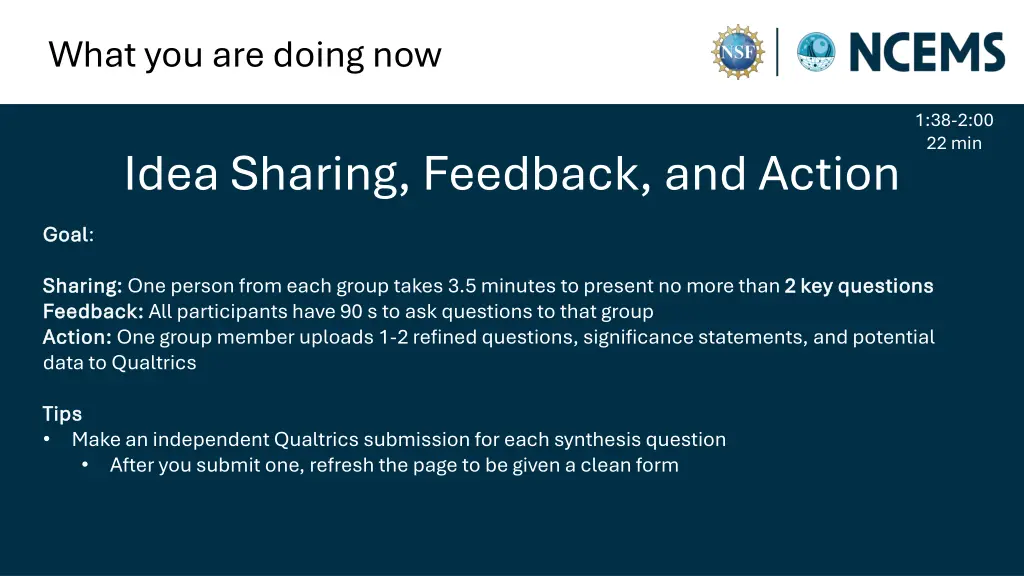 What you are doing now

NSF

NCEMS

1:38-2:00
22 min

Idea Sharing, Feedback, and Action

Goal:

Sharing: One person from each group takes 3.5 minutes to present no more than 2 key questions
Feedback: All participants have 90 s to ask questions to that group
Action: One group member uploads 1-2 refined questions, significance statements, and potential data to Qualtrics

Tips
• Make an independent Qualtrics submission for each synthesis question
  • After you submit one, refresh the page to be given a clean form